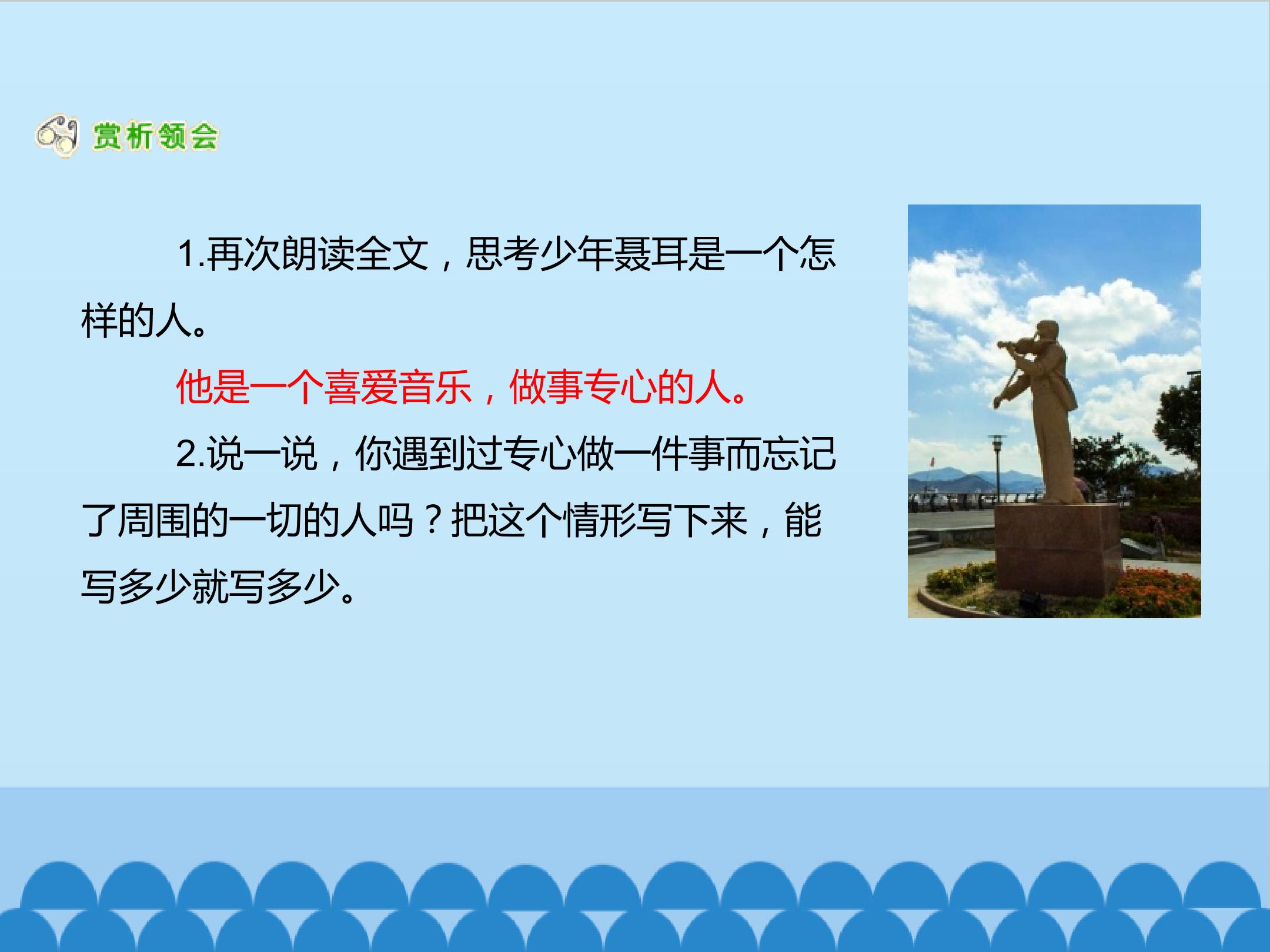 赏析领会

1.再次朗读全文，思考少年聂耳是一个怎样的人。

他是一个喜爱音乐，做事专心的人。

2.说一说，你遇到过专心做一件事而忘记了周围的一切的人吗？把这个情形写下来，能写多少就写多少。